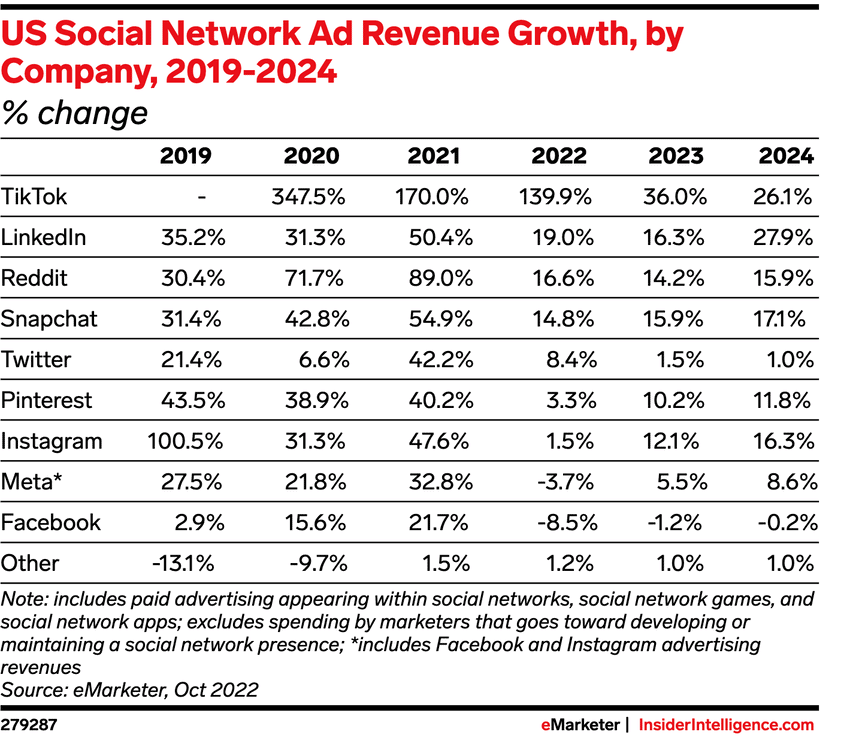 US Social Network Ad Revenue Growth, by Company, 2019-2024
% change

| | 2019 | 2020 | 2021 | 2022 | 2023 | 2024 |
|---|---|---|---|---|---|---|
| TikTok | - | 347.5% | 170.0% | 139.9% | 36.0% | 26.1% |
| LinkedIn | 35.2% | 31.3% | 50.4% | 19.0% | 16.3% | 27.9% |
| Reddit | 30.4% | 71.7% | 89.0% | 16.6% | 14.2% | 15.9% |
| Snapchat | 31.4% | 42.8% | 54.9% | 14.8% | 15.9% | 17.1% |
| Twitter | 21.4% | 6.6% | 42.2% | 8.4% | 1.5% | 1.0% |
| Pinterest | 43.5% | 38.9% | 40.2% | 3.3% | 10.2% | 11.8% |
| Instagram | 100.5% | 31.3% | 47.6% | 1.5% | 12.1% | 16.3% |
| Meta* | 27.5% | 21.8% | 32.8% | -3.7% | 5.5% | 8.6% |
| Facebook | 2.9% | 15.6% | 21.7% | -8.5% | -1.2% | -0.2% |
| Other | -13.1% | -9.7% | 1.5% | 1.2% | 1.0% | 1.0% |

Note: includes paid advertising appearing within social networks, social network games, and social network apps; excludes spending by marketers that goes toward developing or maintaining a social network presence; *includes Facebook and Instagram advertising revenues
Source: eMarketer, Oct 2022

279287

eMarketer | InsiderIntelligence.com